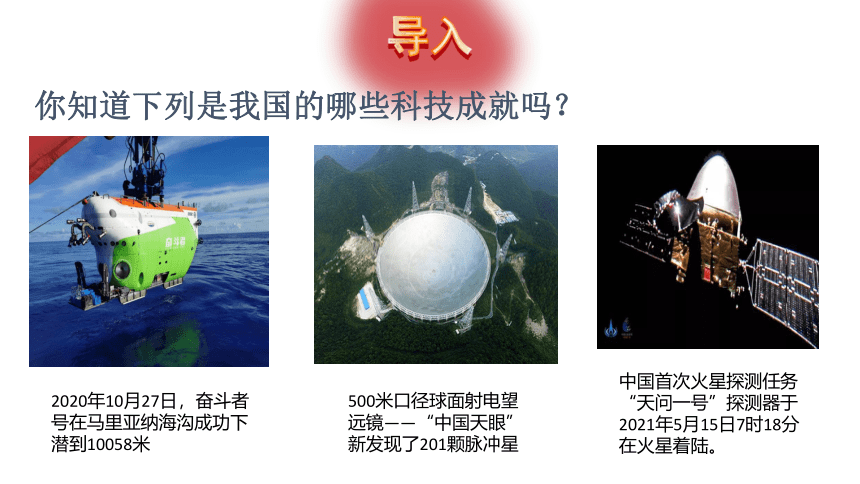 导入

你知道下列是我国的哪些科技成就吗？

奋斗者

2020年10月27日，奋斗者号在马里亚纳海沟成功下潜到10058米

500米口径球面射电望远镜——“中国天眼”新发现了201颗脉冲星

中国首次火星探测任务“天问一号”探测器于2021年5月15日7时18分在火星着陆。